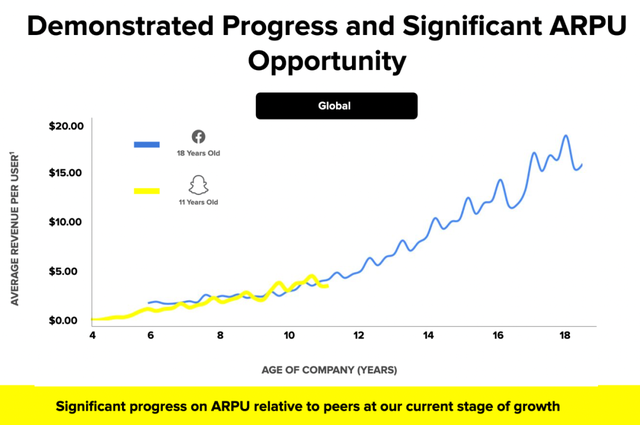 Demonstrated Progress and Significant ARPU Opportunity

Global

AVERAGE REVENUE PER USER$^1$

$20.00
$15.00
$10.00
$5.00
$0.00

18 Years Old

11 Years Old

4 6 8 10 12 14 16 18

AGE OF COMPANY (YEARS)

Significant progress on ARPU relative to peers at our current stage of growth